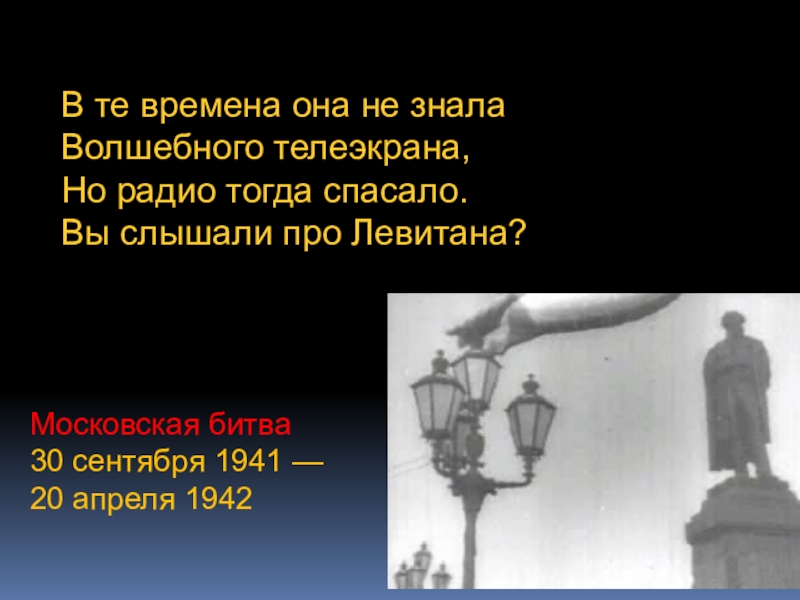 В те времена она не знала
Волшебного телеэкрана,
Но радио тогда спасало.
Вы слышали про Левитана?

Московская битва
30 сентября 1941 —
20 апреля 1942